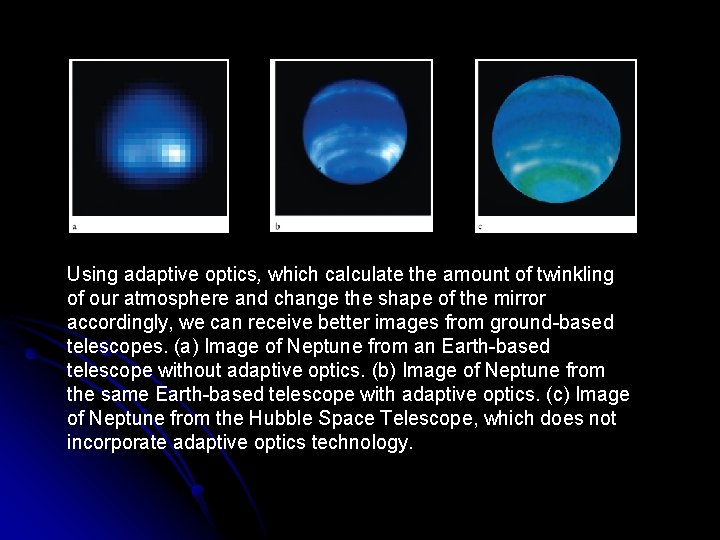 a

b

c

Using adaptive optics, which calculate the amount of twinkling of our atmosphere and change the shape of the mirror accordingly, we can receive better images from ground-based telescopes. (a) Image of Neptune from an Earth-based telescope without adaptive optics. (b) Image of Neptune from the same Earth-based telescope with adaptive optics. (c) Image of Neptune from the Hubble Space Telescope, which does not incorporate adaptive optics technology.